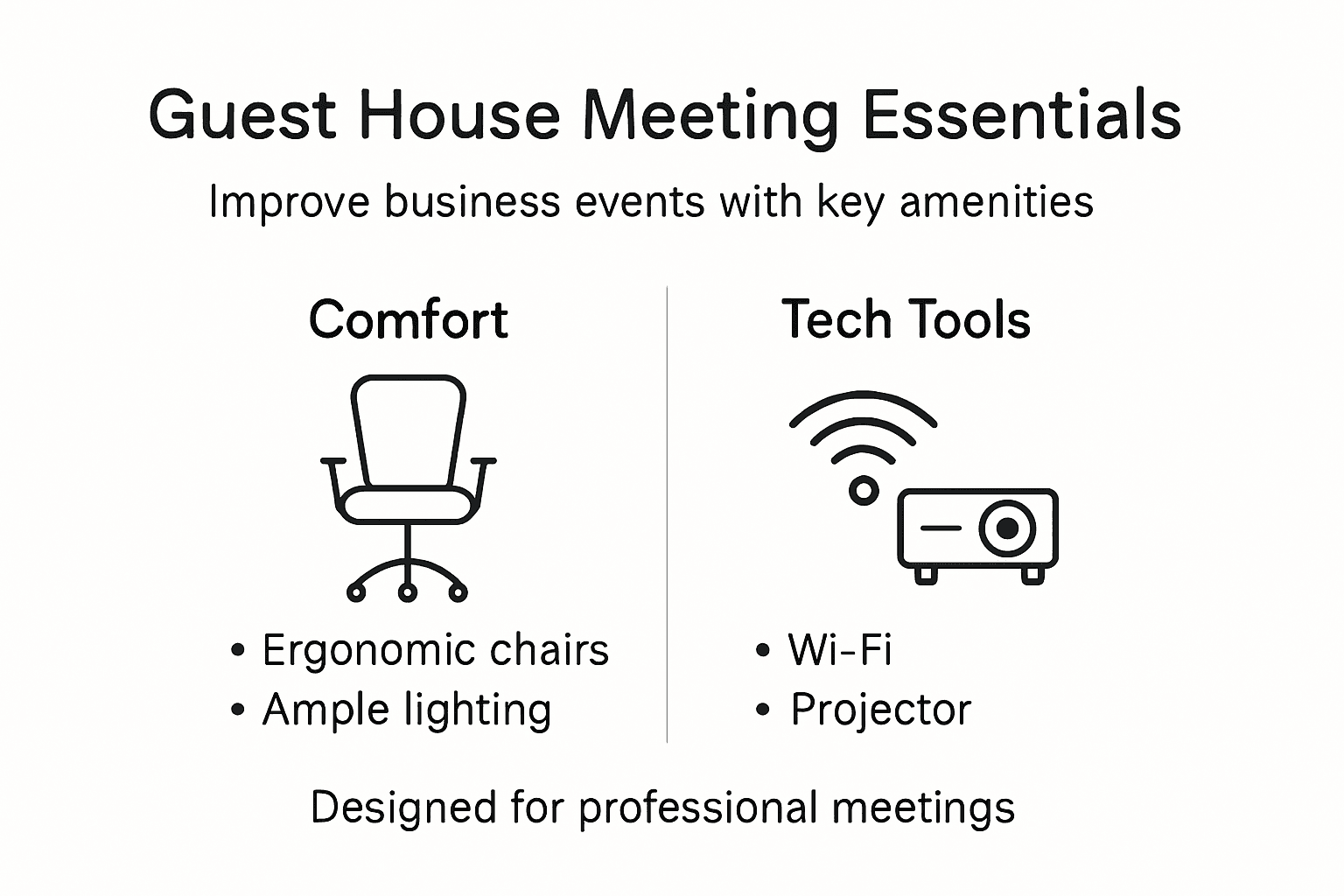 Guest House Meeting Essentials

Improve business events with key amenities

Comfort

• Ergonomic chairs
• Ample lighting

Tech Tools

• Wi-Fi
• Projector

Designed for professional meetings